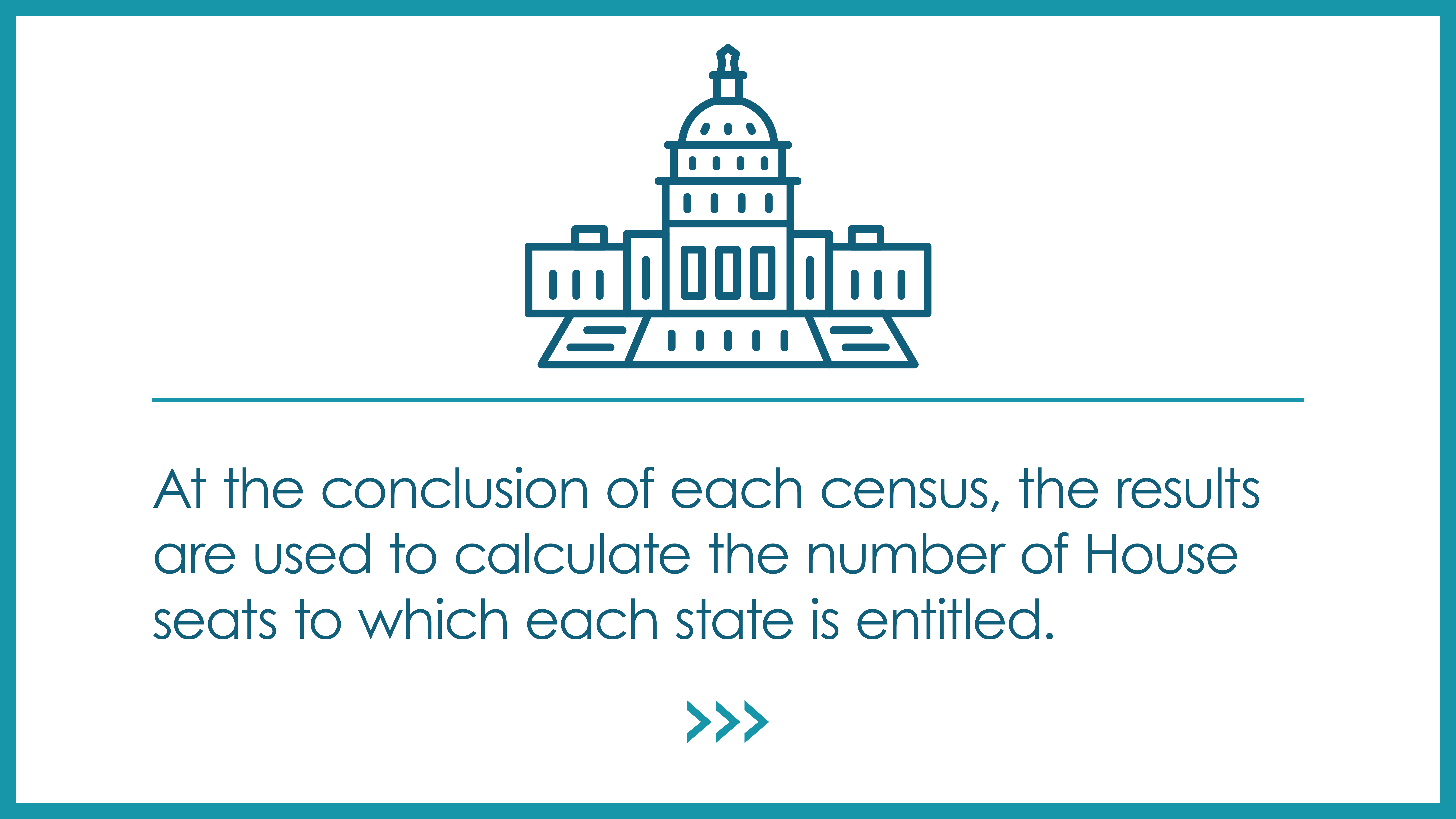 At the conclusion of each census, the results are used to calculate the number of House seats to which each state is entitled.

>>>